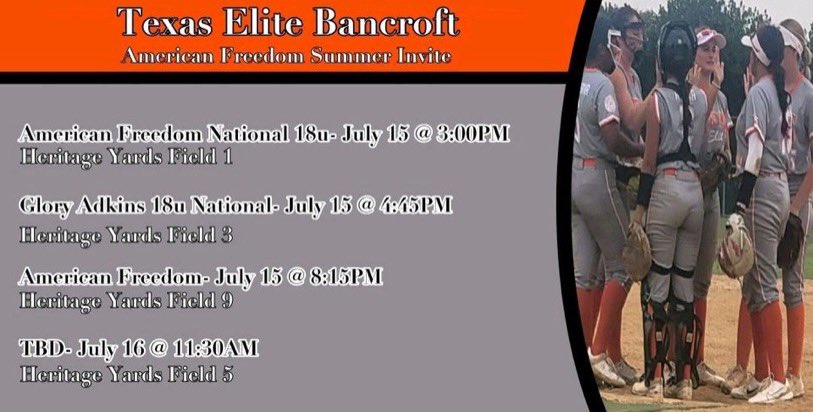 Texas Elite Bancroft
American Freedom Summer Invite

American Freedom National 18u- July 15 @ 3:00PM
Heritage Yards Field 1

Glory Adkins 18u National- July 15 @ 4:45PM
Heritage Yards Field 3

American Freedom- July 15 @ 8:15PM
Heritage Yards Field 9

TBD- July 16 @ 11:30AM
Heritage Yards Field 5